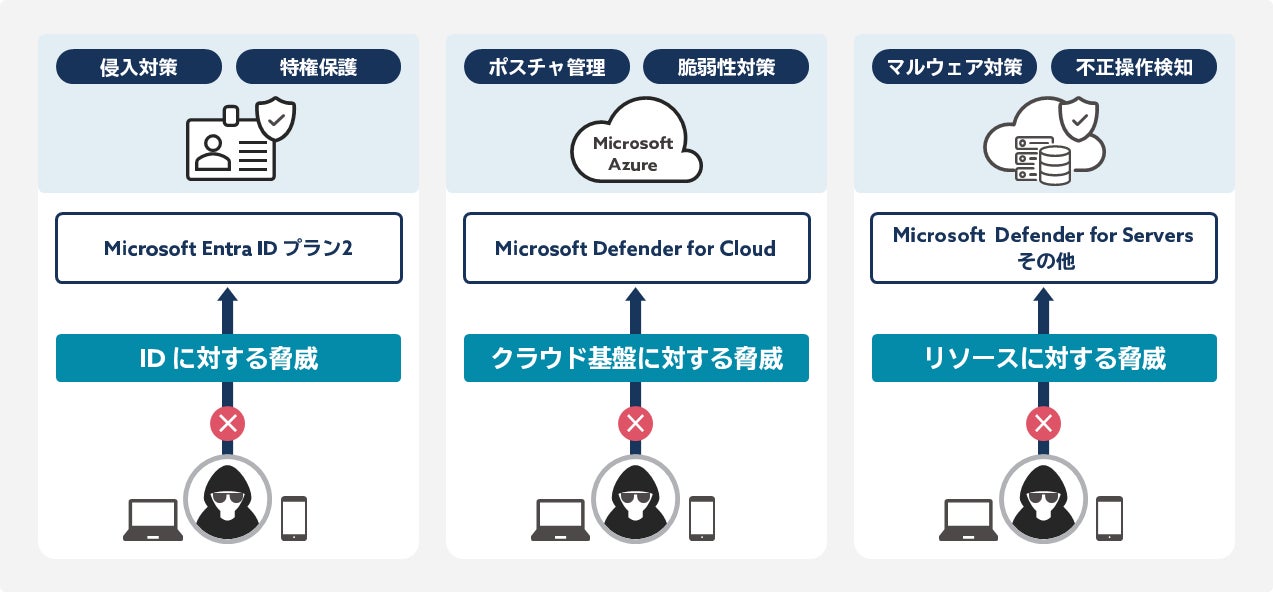 侵入対策
特権保護

Microsoft Entra ID プラン2

ID に対する脅威

ポスチャ管理
脆弱性対策

Microsoft Azure

Microsoft Defender for Cloud

クラウド基盤に対する脅威

マルウェア対策
不正操作検知

Microsoft Defender for Servers その他

リソースに対する脅威